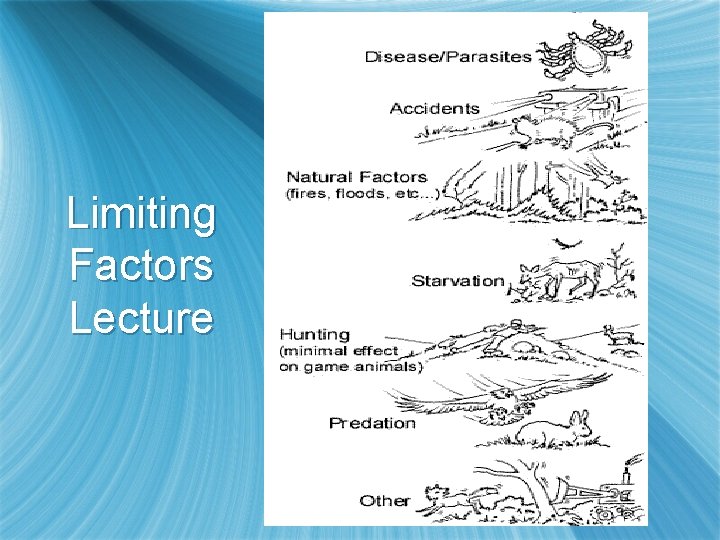 Limiting Factors Lecture

Disease/Parasites

Accidents

Natural Factors (fires, floods, etc...)

Starvation

Hunting (minimal effect on game animals)

Predation

Other